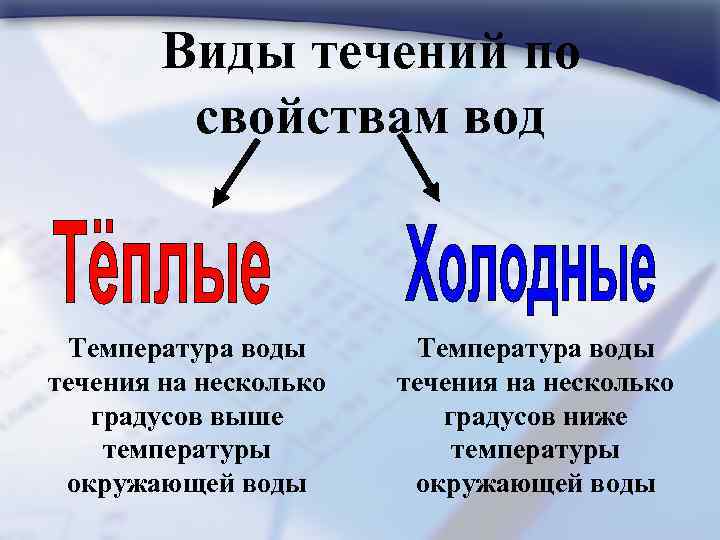 Виды течений по свойствам вод

Тёплые

Температура воды течения на несколько градусов выше температуры окружающей воды

Холодные

Температура воды течения на несколько градусов ниже температуры окружающей воды